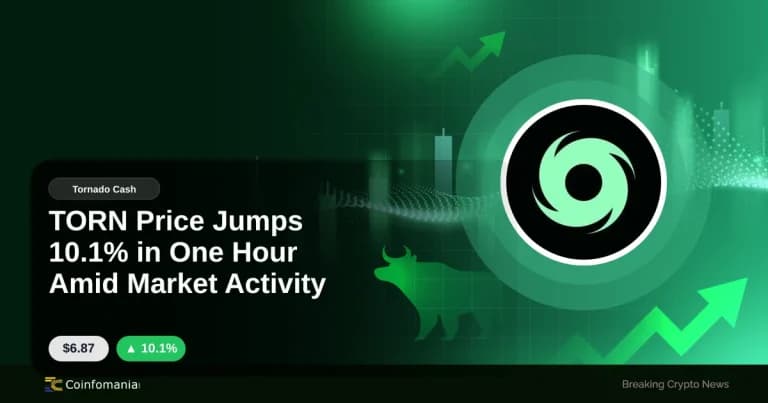 Tornado Cash

TORN Price Jumps 10.1% in One Hour Amid Market Activity

$6.87 ▲ 10.1%

Coinfomania

Breaking Crypto News